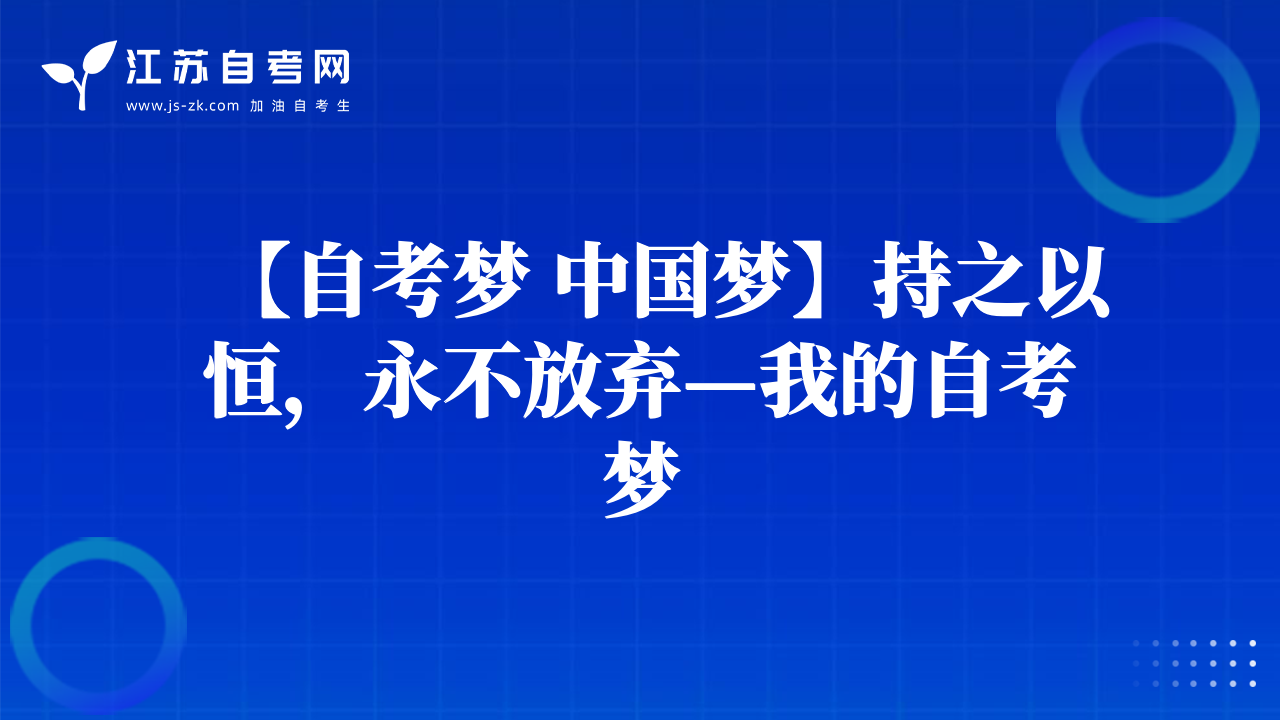 江苏自考网
www.js-zk.com 加油自考生

【自考梦 中国梦】持之以恒，永不放弃—我的自考梦